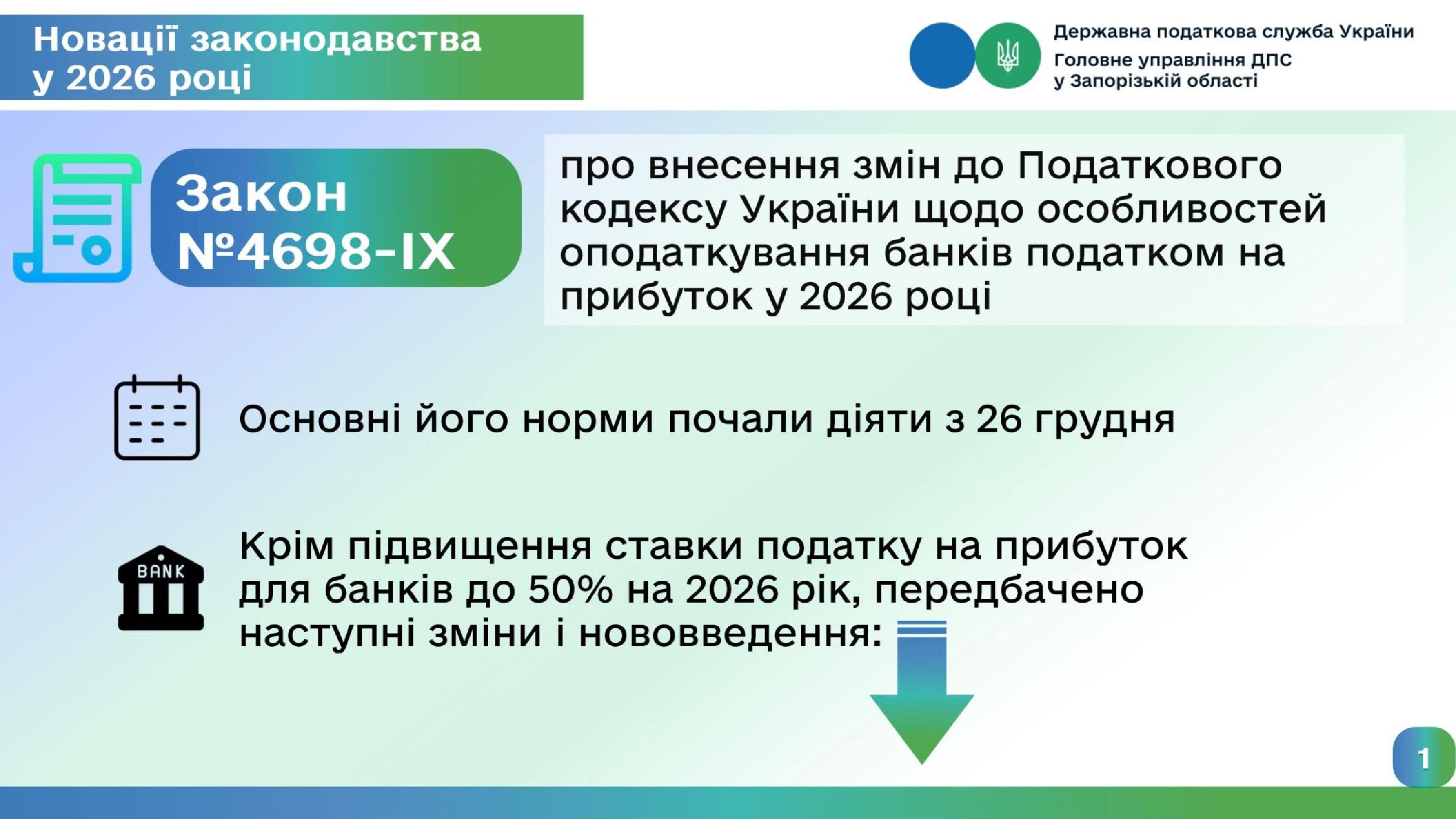 Новації законодавства у 2026 році

Державна податкова служба України
Головне управління ДПС у Запорізькій області

Закон №4698-IX

про внесення змін до Податкового кодексу України щодо особливостей оподаткування банків податком на прибуток у 2026 році

Основні його норми почали діяти з 26 грудня

BANK

Крім підвищення ставки податку на прибуток для банків до 50% на 2026 рік, передбачено наступні зміни і нововведення:

1